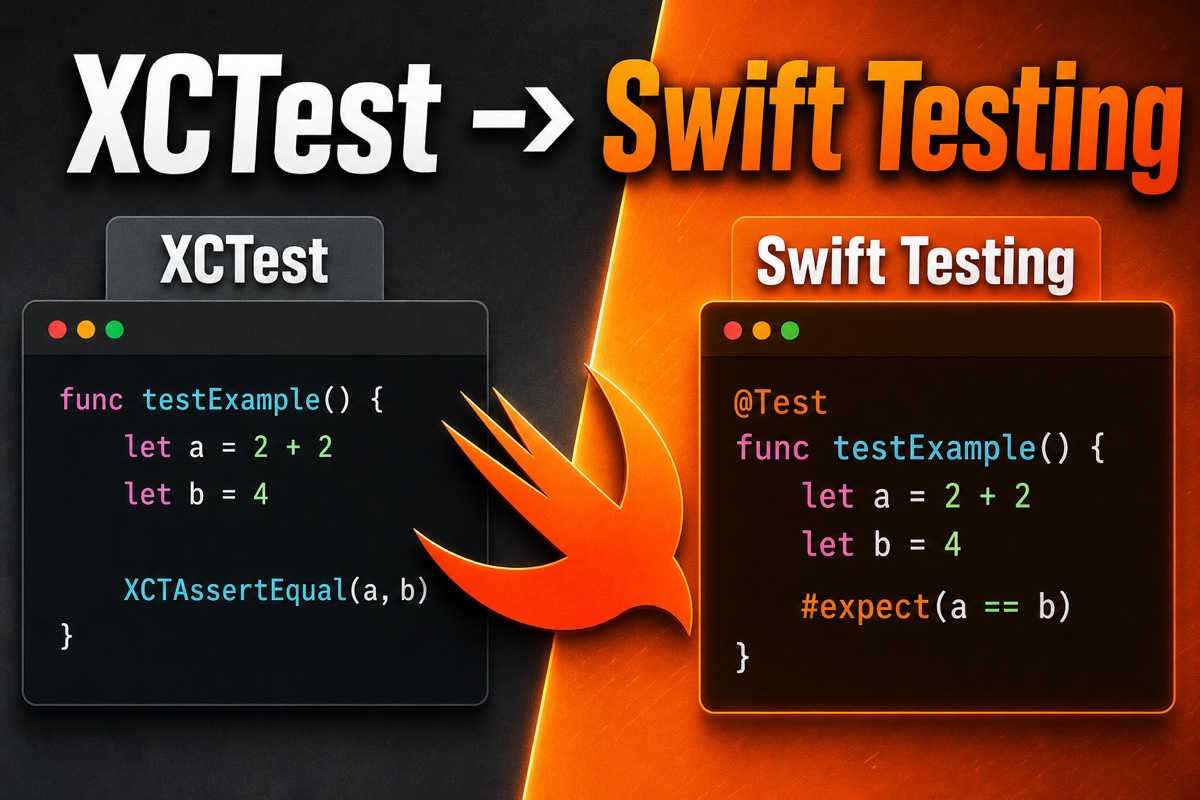 XCTest -> Swift Testing

XCTest

func testExample() {
    let a = 2 + 2
    let b = 4

    XCTAssertEqual(a, b)
}

Swift Testing

@Test
func testExample() {
    let a = 2 + 2
    let b = 4
    #expect(a == b)
}